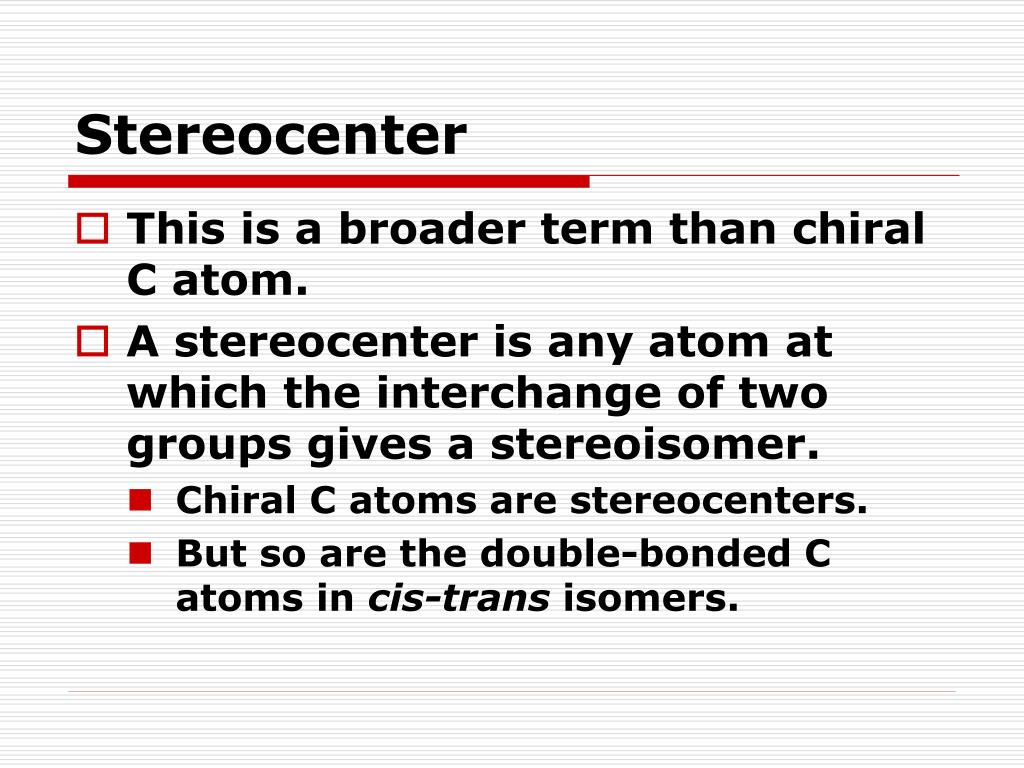 Stereocenter

This is a broader term than chiral C atom.

A stereocenter is any atom at which the interchange of two groups gives a stereoisomer.

Chiral C atoms are stereocenters.

But so are the double-bonded C atoms in cis-trans isomers.